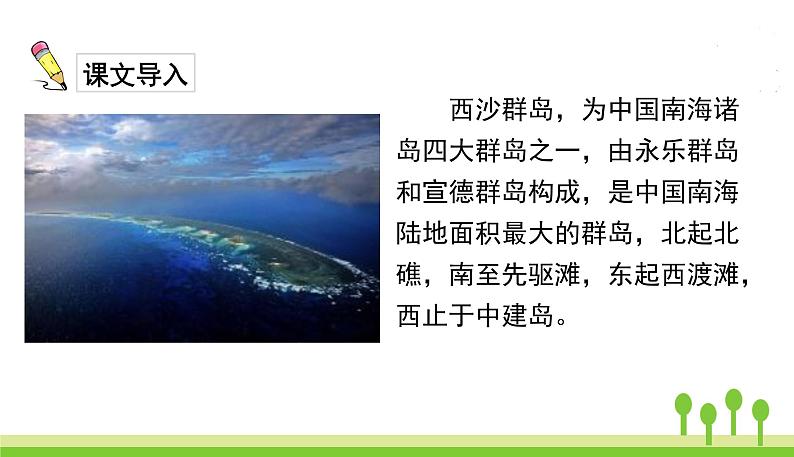 课文导入

西沙群岛，为中国南海诸岛四大群岛之一，由永乐群岛和宣德群岛构成，是中国南海陆地面积最大的群岛，北起北礁，南至先驱滩，东起西渡滩，西止于中建岛。